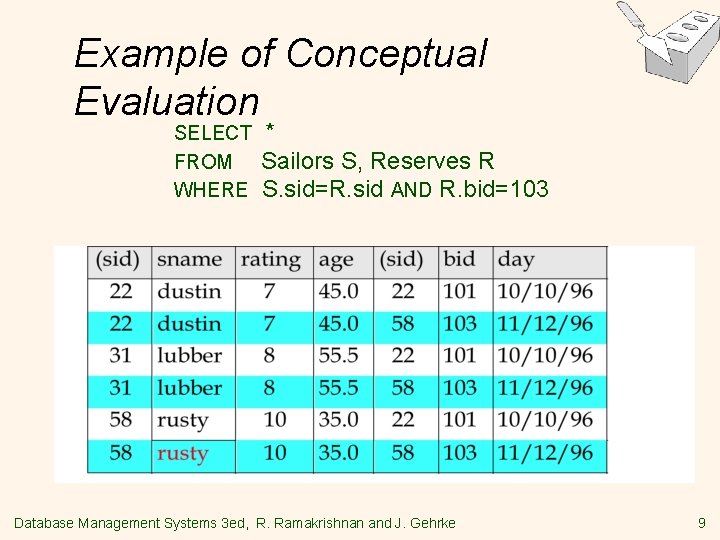 Example of Conceptual Evaluation

SELECT *
FROM Sailors S, Reserves R
WHERE S.sid=R.sid AND R.bid=103

| (sid) | sname | rating | age | (sid) | bid | day |
|---|---|---|---|---|---|---|
| 22 | dustin | 7 | 45.0 | 22 | 101 | 10/10/96 |
| 22 | dustin | 7 | 45.0 | 58 | 103 | 11/12/96 |
| 31 | lubber | 8 | 55.5 | 22 | 101 | 10/10/96 |
| 31 | lubber | 8 | 55.5 | 58 | 103 | 11/12/96 |
| 58 | rusty | 10 | 35.0 | 22 | 101 | 10/10/96 |
| 58 | rusty | 10 | 35.0 | 58 | 103 | 11/12/96 |

Database Management Systems 3ed, R. Ramakrishnan and J. Gehrke 9